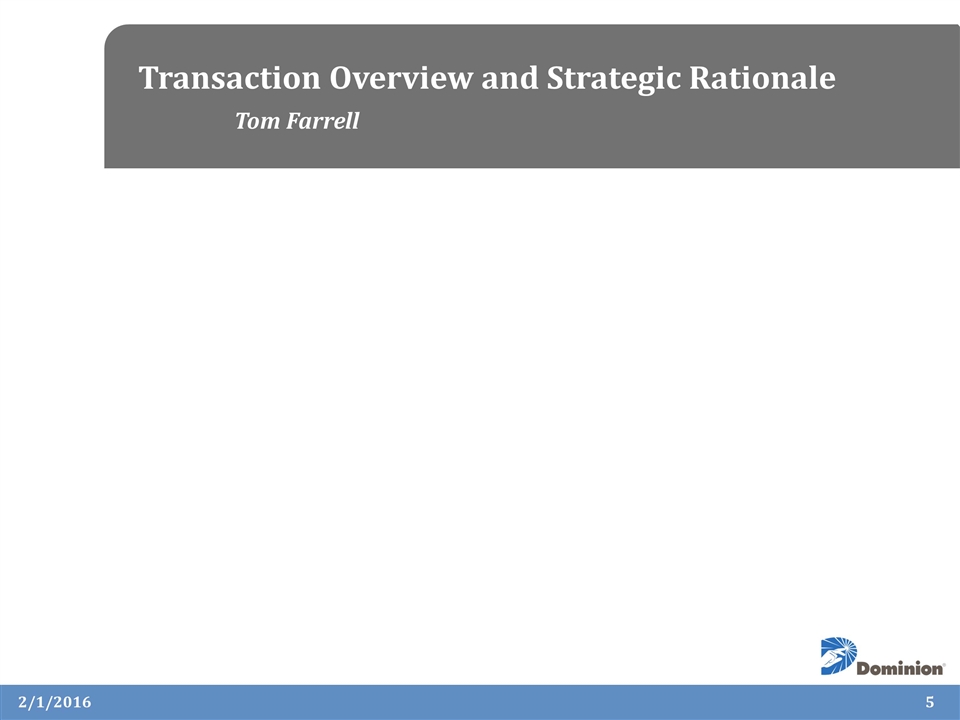 Transaction Overview and Strategic Rationale

Tom Farrell

Dominion®

2/1/2016

5